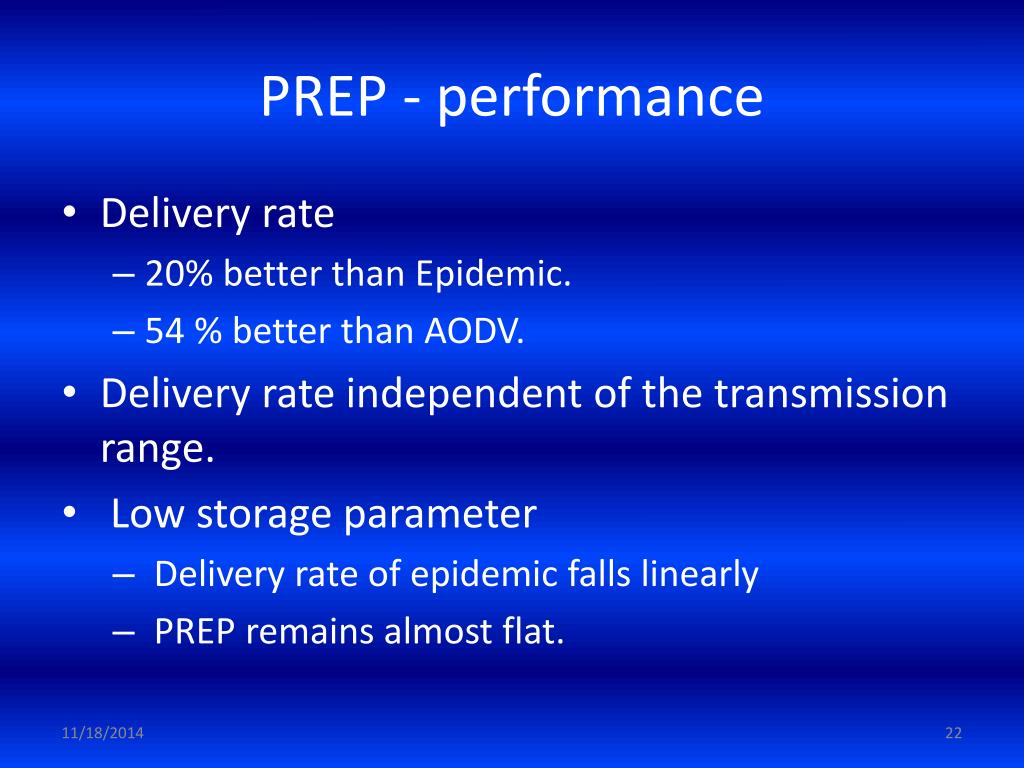 PREP - performance

• Delivery rate
– 20% better than Epidemic.
– 54 % better than AODV.
• Delivery rate independent of the transmission range.
• Low storage parameter
– Delivery rate of epidemic falls linearly
– PREP remains almost flat.

11/18/2014

22